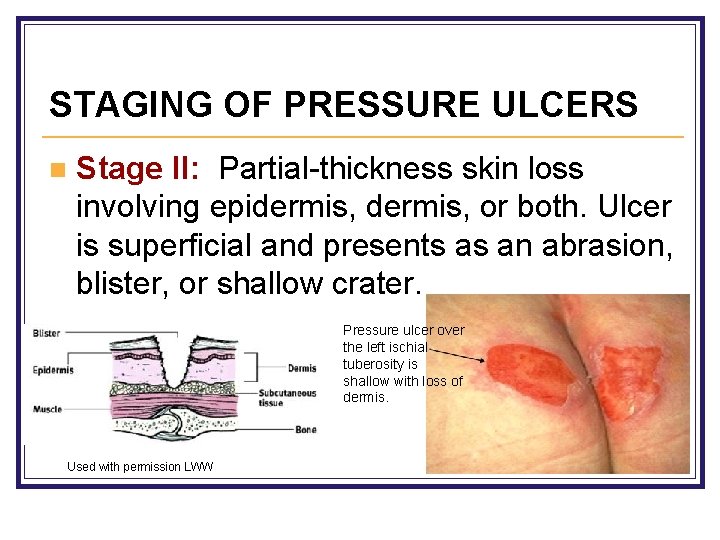 STAGING OF PRESSURE ULCERS

Stage II: Partial-thickness skin loss involving epidermis, dermis, or both. Ulcer is superficial and presents as an abrasion, blister, or shallow crater.

Blister
Epidermis
Muscle
Dermis
Subcutaneous tissue
Bone

Used with permission LWW

Pressure ulcer over the left ischial tuberosity is shallow with loss of dermis.